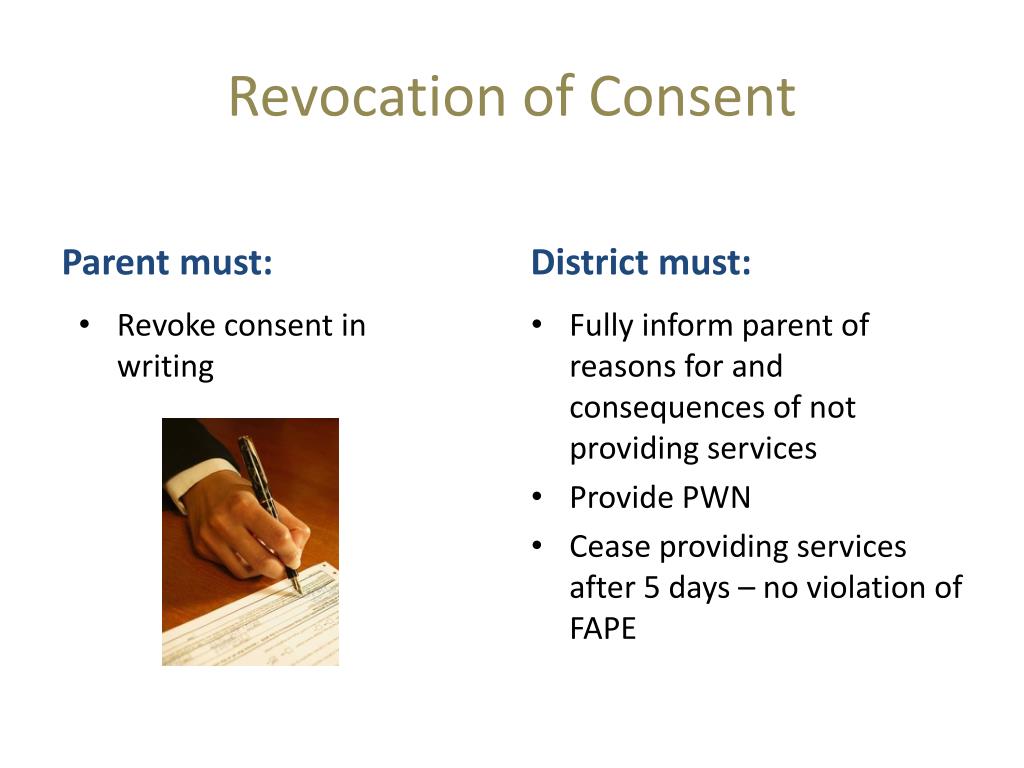 Revocation of Consent

Parent must:

• Revoke consent in writing

District must:

• Fully inform parent of reasons for and consequences of not providing services
• Provide PWN
• Cease providing services after 5 days – no violation of FAPE